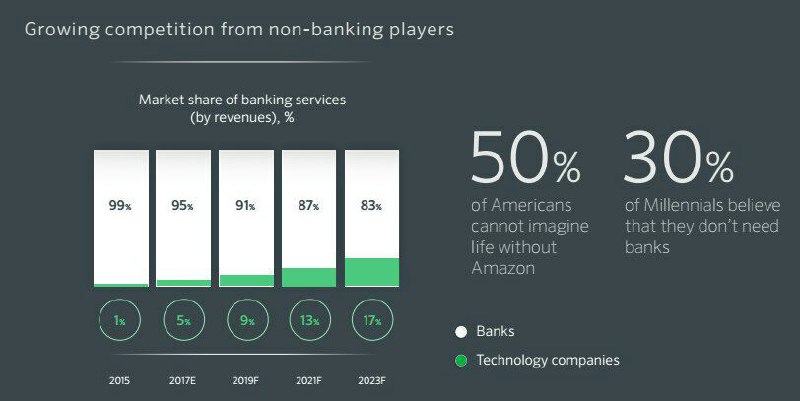 Growing competition from non-banking players

Market share of banking services (by revenues), %

99%
95%
91%
87%
83%

1%
5%
9%
13%
17%

2015
2017E
2019F
2021F
2023F

50%
of Americans cannot imagine life without Amazon

30%
of Millennials believe that they don't need banks

Banks
Technology companies